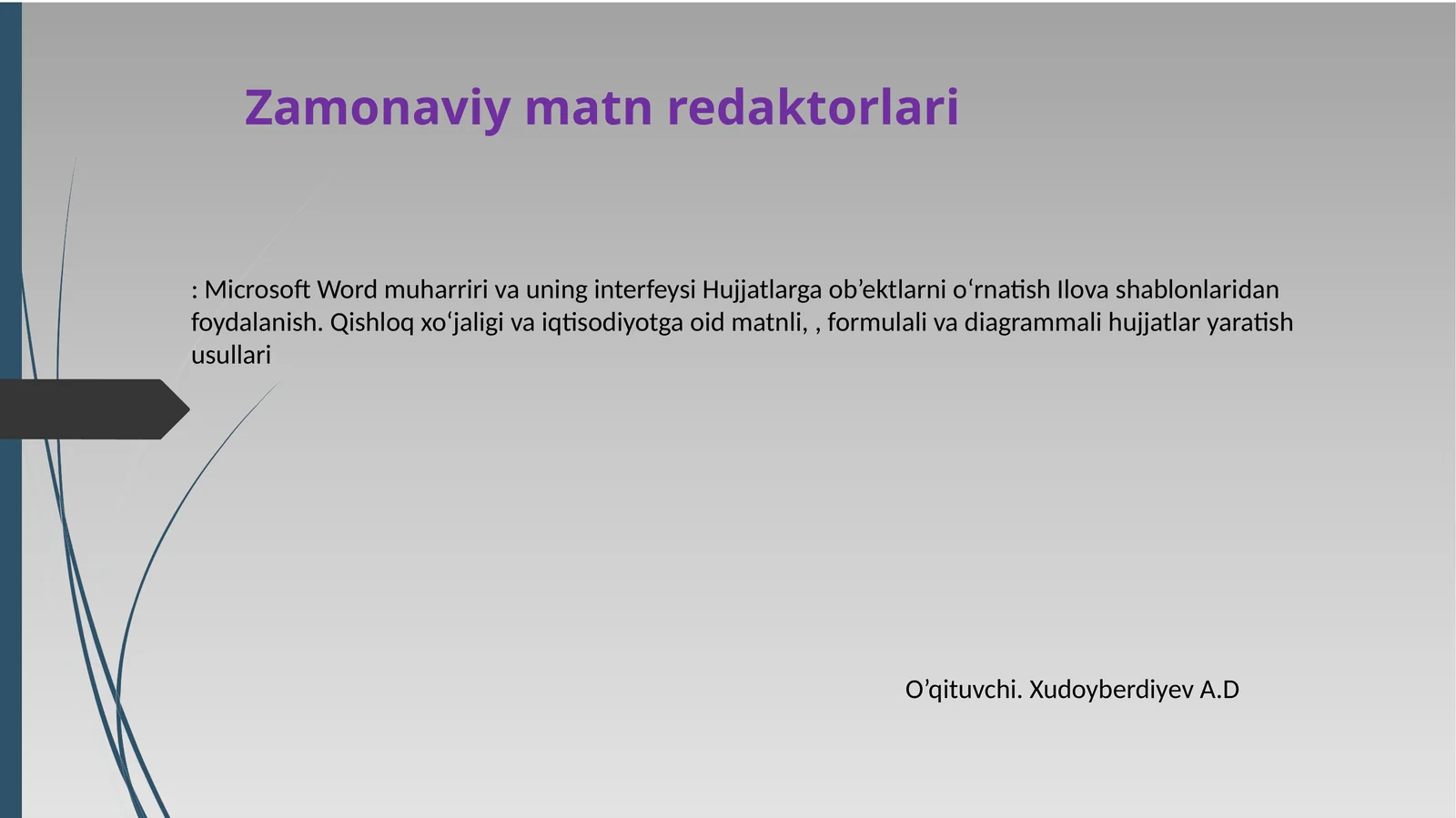 Zamonaviy matn redaktorlari

: Microsoft Word muharriri va uning interfeysi Hujjatlarga ob’ektlarni o‘rnatish Ilova shablonlaridan foydalanish. Qishloq xo‘jaligi va iqtisodiyotga oid matnli, , formulali va diagrammali hujjatlar yaratish usullari

O’qituvchi. Xudoyberdiyev A.D